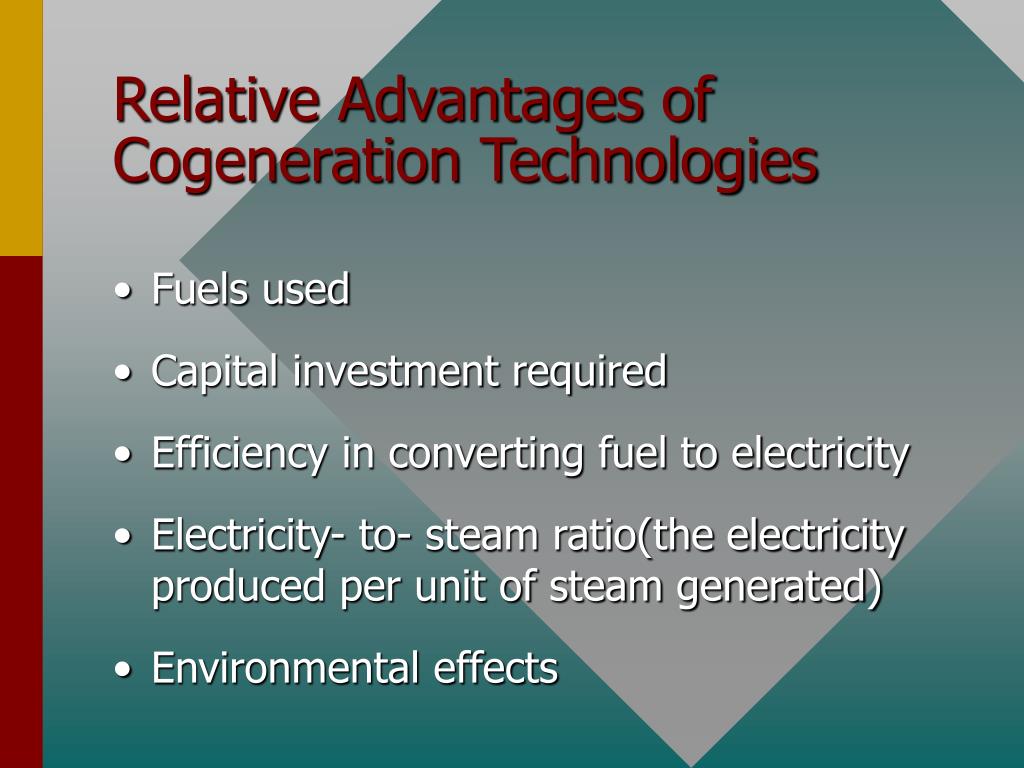 Relative Advantages of Cogeneration Technologies

• Fuels used
• Capital investment required
• Efficiency in converting fuel to electricity
• Electricity- to- steam ratio(the electricity produced per unit of steam generated)
• Environmental effects